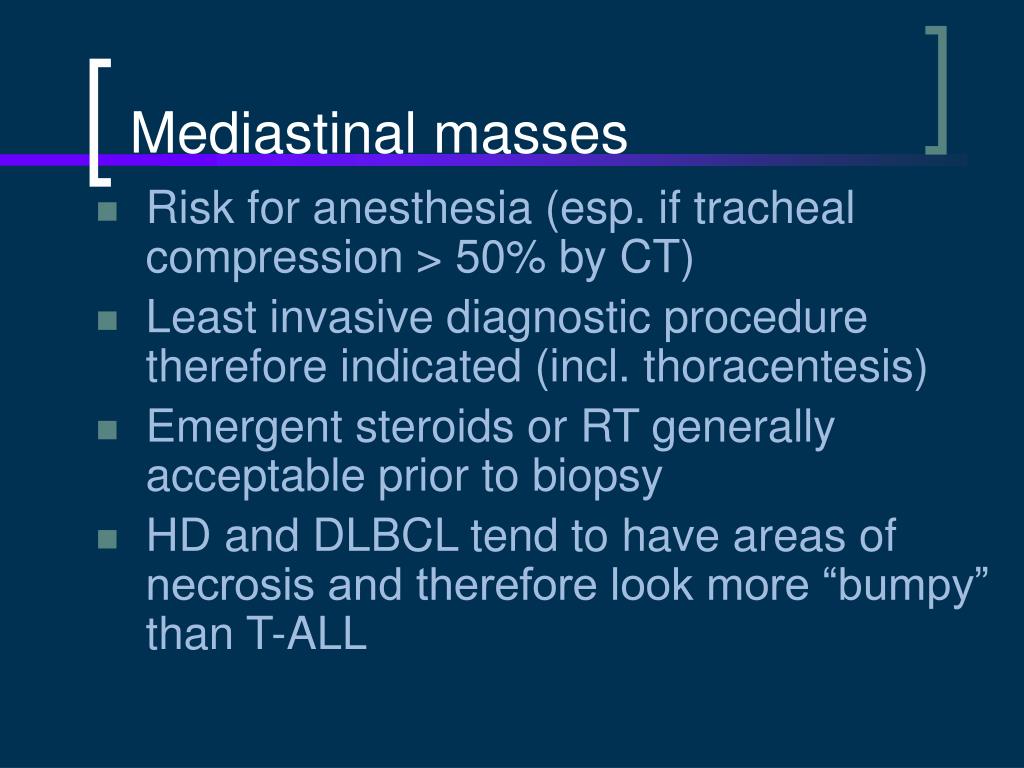 Mediastinal masses

- Risk for anesthesia (esp. if tracheal compression > 50% by CT)
- Least invasive diagnostic procedure therefore indicated (incl. thoracentesis)
- Emergent steroids or RT generally acceptable prior to biopsy
- HD and DLBCL tend to have areas of necrosis and therefore look more “bumpy” than T-ALL